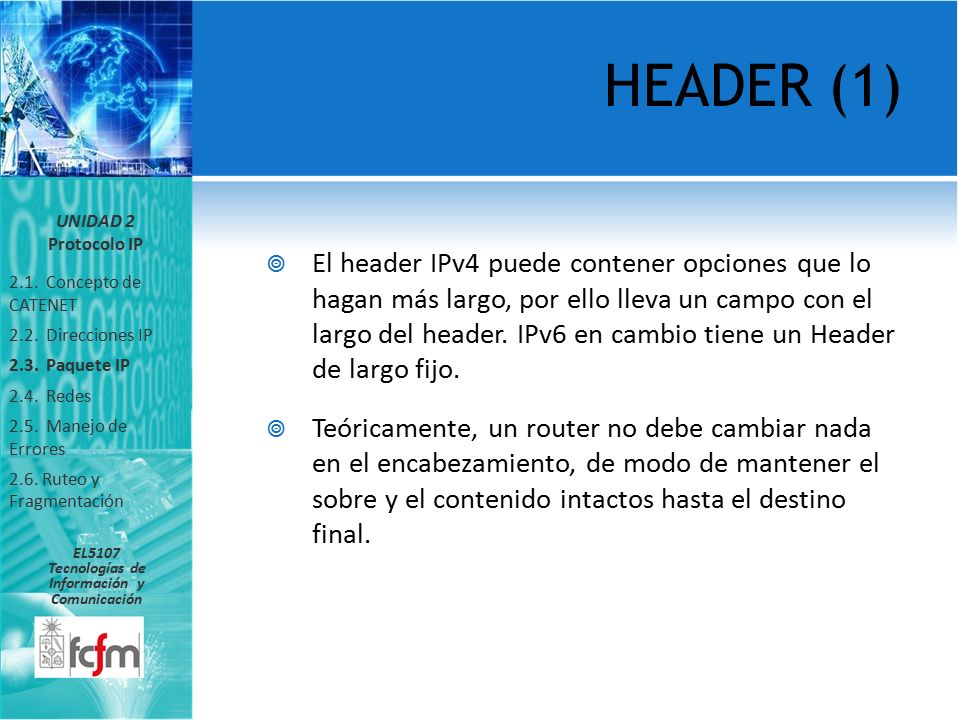 HEADER (1)

UNIDAD 2
Protocolo IP

2.1. Concepto de CATENET
2.2. Direcciones IP
2.3. Paquete IP
2.4. Redes
2.5. Manejo de Errores
2.6. Ruteo y Fragmentación

EL5107
Tecnologías de Información y Comunicación

fcfm

El header IPv4 puede contener opciones que lo hagan más largo, por ello lleva un campo con el largo del header. IPv6 en cambio tiene un Header de largo fijo.

Teóricamente, un router no debe cambiar nada en el encabezamiento, de modo de mantener el sobre y el contenido intactos hasta el destino final.